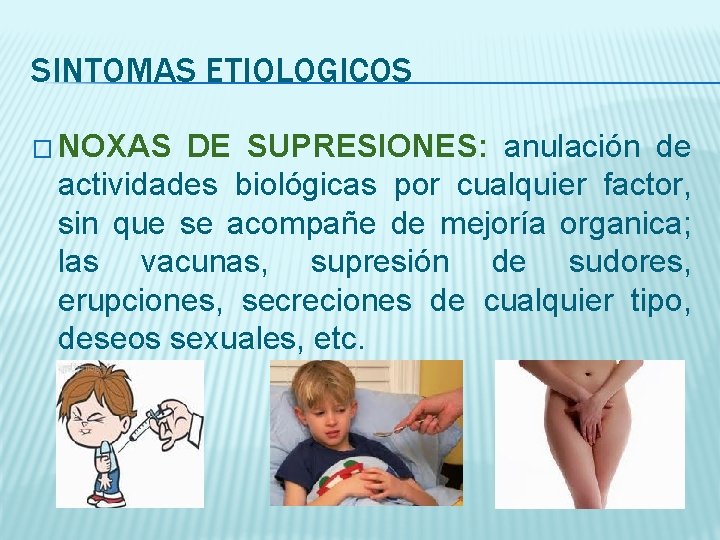 SINTOMAS ETIOLOGICOS

□ NOXAS DE SUPRESIONES: anulación de actividades biológicas por cualquier factor, sin que se acompañe de mejoría organica; las vacunas, supresión de sudores, erupciones, secreciones de cualquier tipo, deseos sexuales, etc.